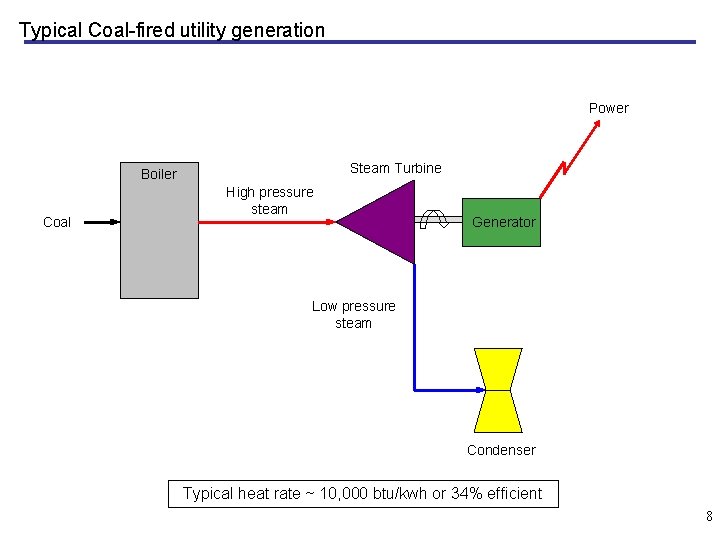 Typical Coal-fired utility generation

Power

Boiler

Steam Turbine

High pressure steam

Coal

Generator

Low pressure steam

Condenser

Typical heat rate ~ 10,000 btu/kwh or 34% efficient

8